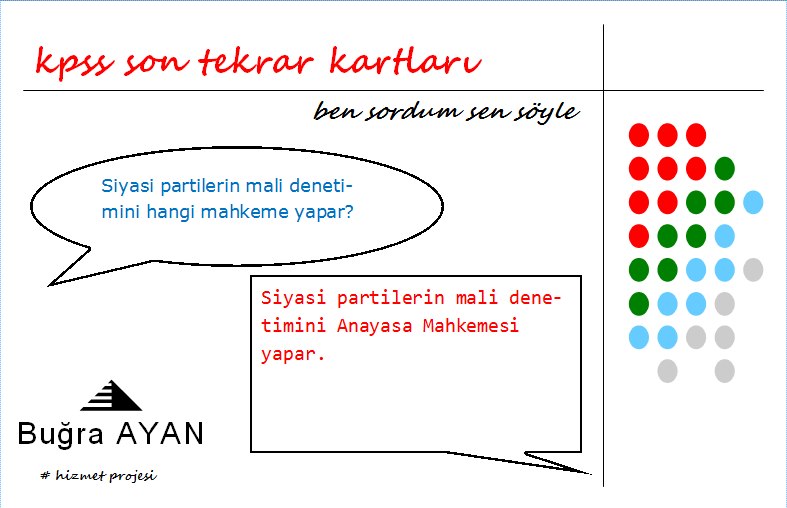 kpss son tekrar kartları

ben sordum sen söyle

Siyasi partilerin mali denetimini hangi mahkeme yapar?

Siyasi partilerin mali denetimini Anayasa Mahkemesi yapar.

Buğra AYAN

# hizmet projesi